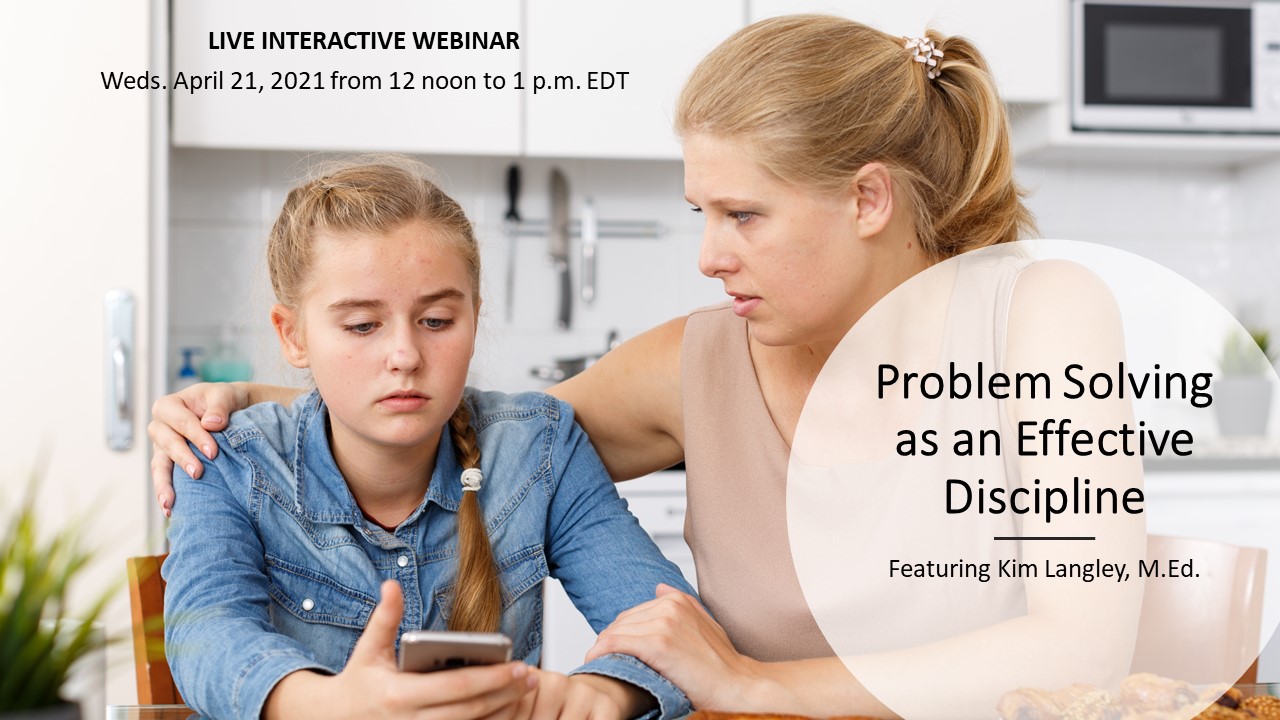 LIVE INTERACTIVE WEBINAR
Weds. April 21, 2021 from 12 noon to 1 p.m. EDT

Problem Solving as an Effective Discipline

Featuring Kim Langley, M.Ed.